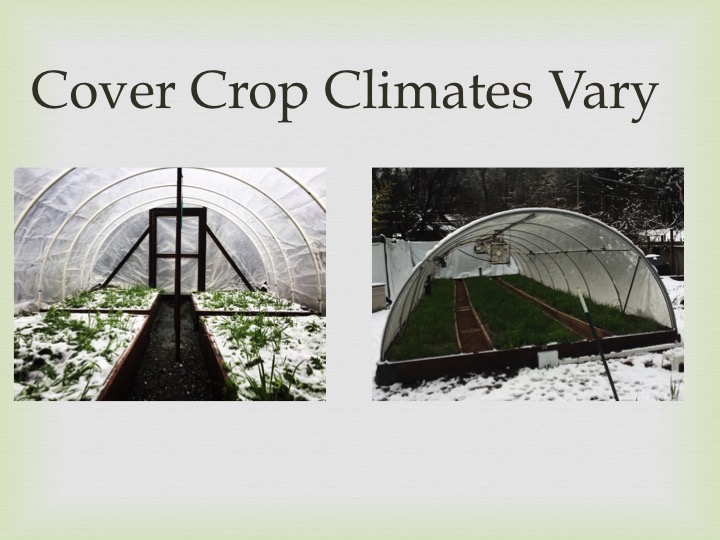 Cover Crop Climates Vary